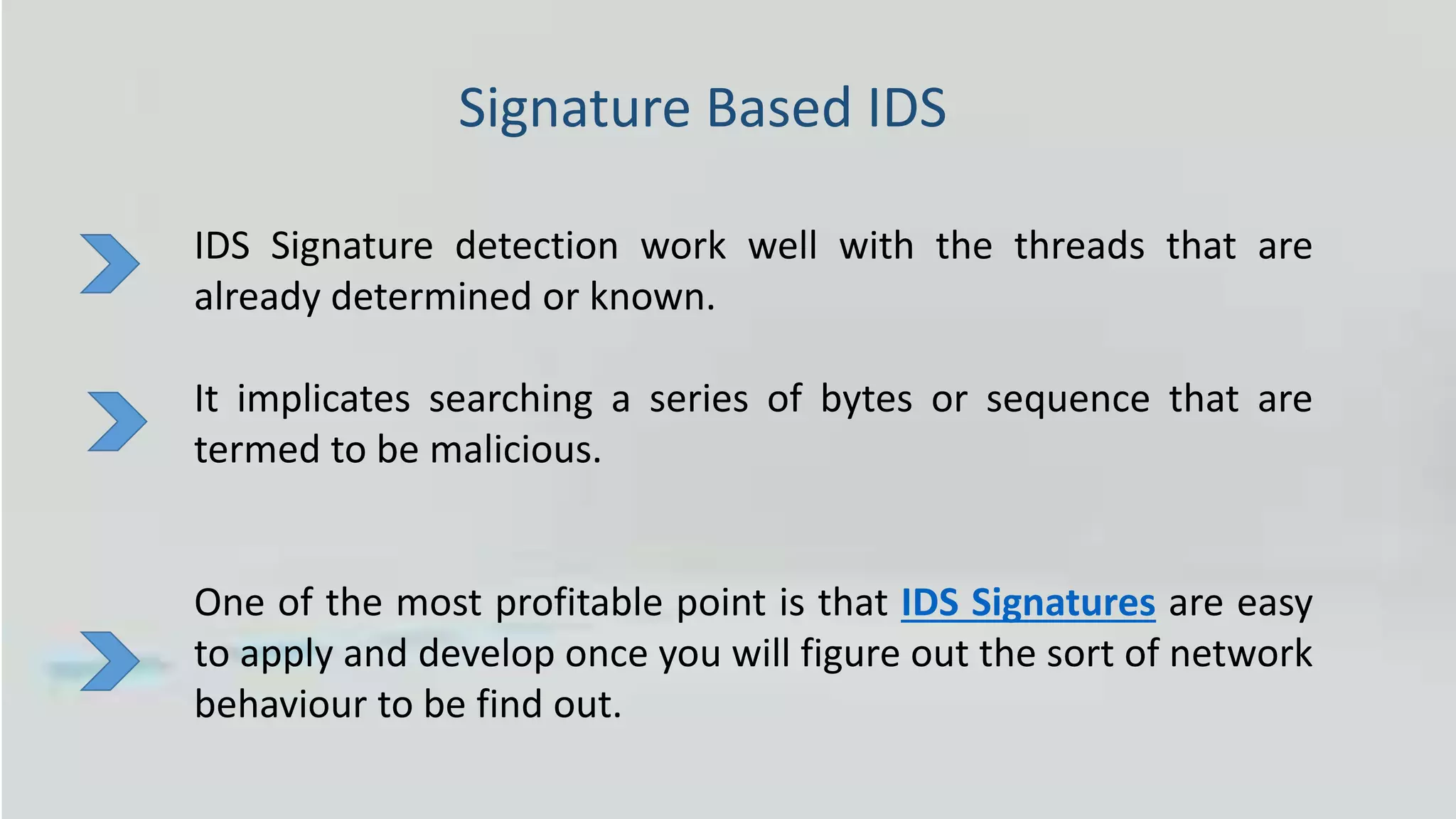 Signature Based IDS

IDS Signature detection work well with the threads that are already determined or known.

It implicates searching a series of bytes or sequence that are termed to be malicious.

One of the most profitable point is that IDS Signatures are easy to apply and develop once you will figure out the sort of network behaviour to be find out.